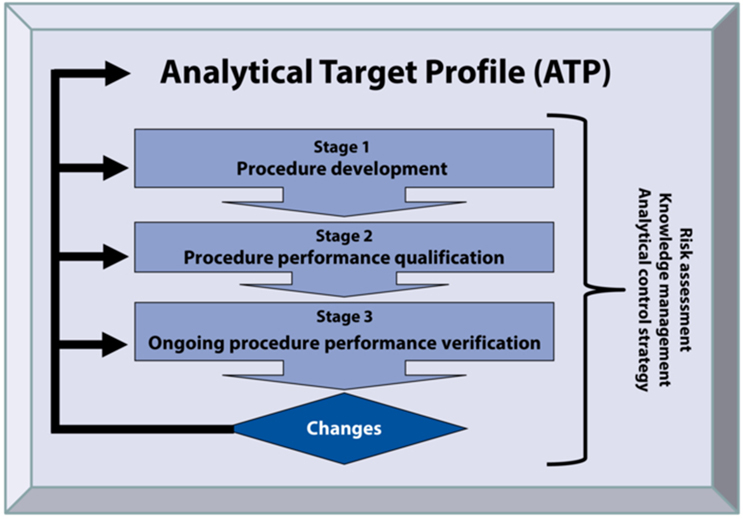 Analytical Target Profile (ATP)

Stage 1
Procedure development

Stage 2
Procedure performance qualification

Stage 3
Ongoing procedure performance verification

Changes

Risk assessment
Knowledge management
Analytical control strategy